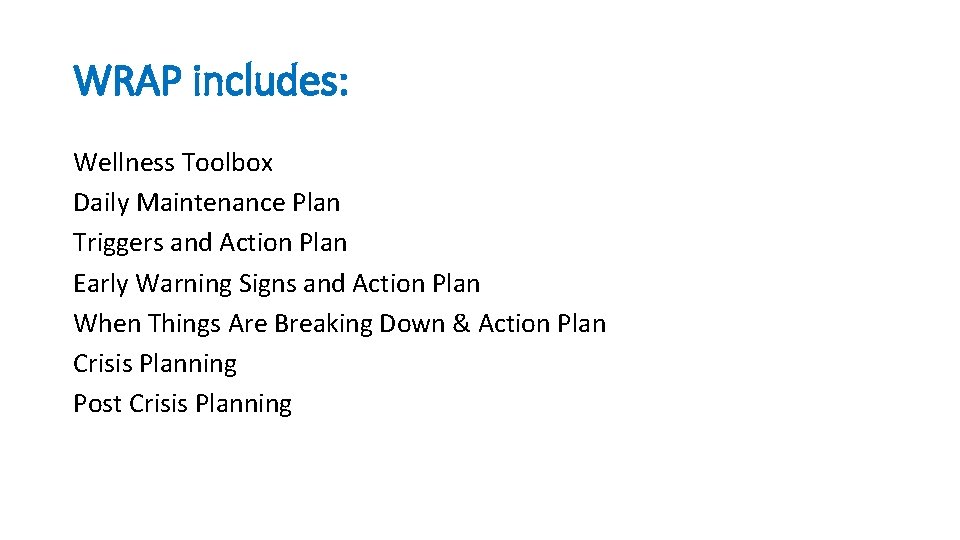 WRAP includes:

Wellness Toolbox
Daily Maintenance Plan
Triggers and Action Plan
Early Warning Signs and Action Plan
When Things Are Breaking Down & Action Plan
Crisis Planning
Post Crisis Planning